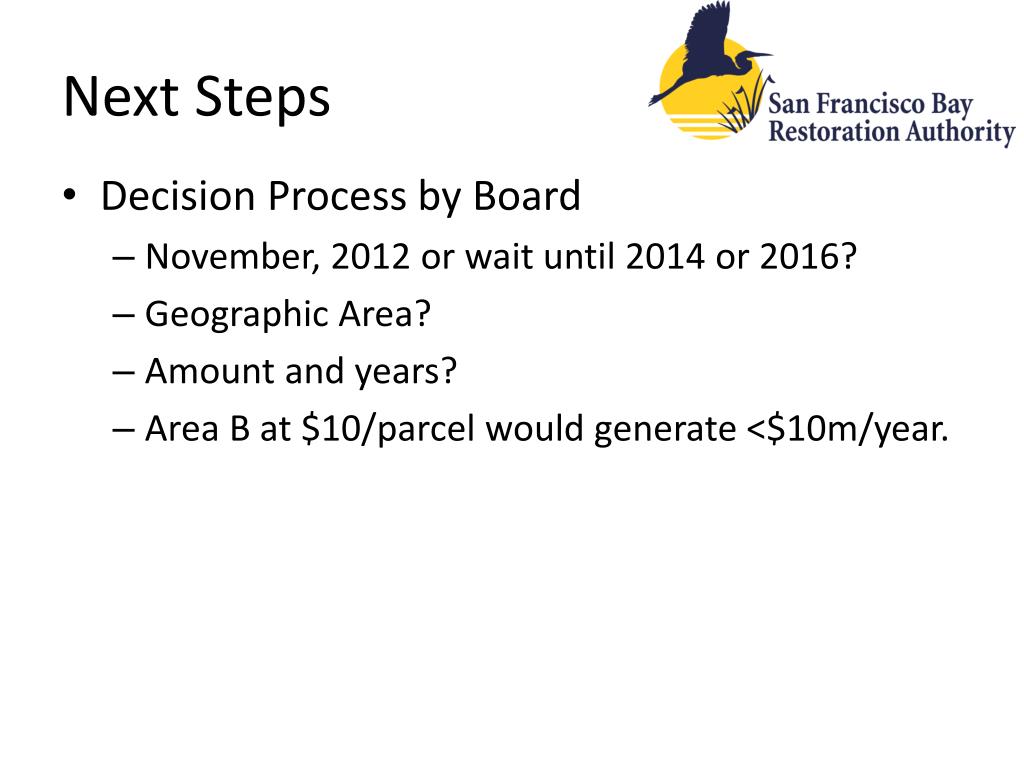 Next Steps

San Francisco Bay Restoration Authority

• Decision Process by Board
– November, 2012 or wait until 2014 or 2016?
– Geographic Area?
– Amount and years?
– Area B at \$10/parcel would generate <\$10m/year.